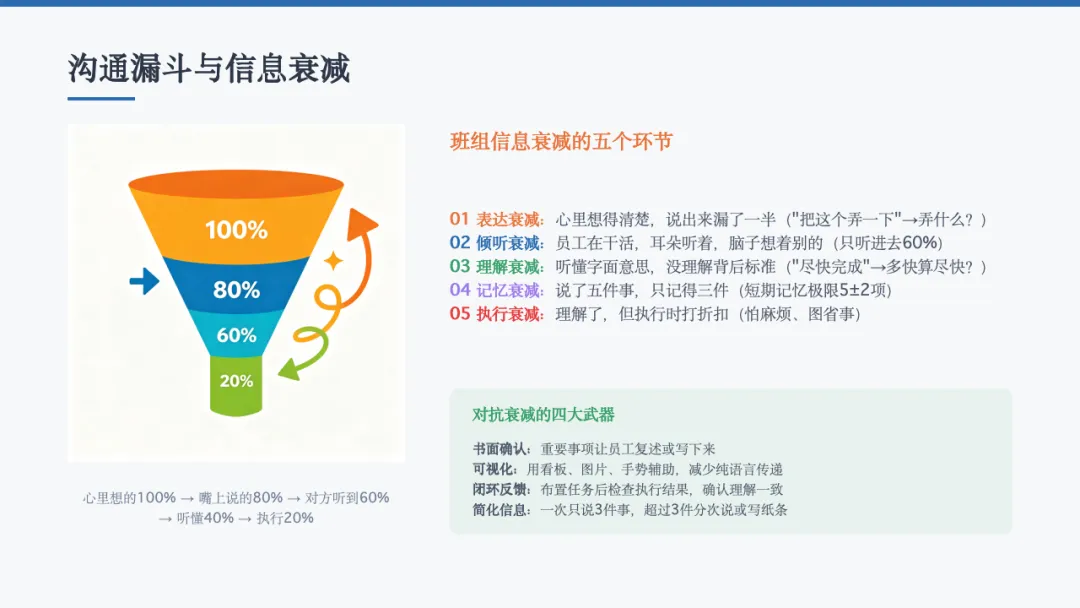 沟通漏斗与信息衰减

100%
80%
60%
20%

心里想的100% → 嘴上说的80% → 对方听到60% → 听懂40% → 执行20%

班组信息衰减的五个环节

01 表达衰减：心里想得清楚，说出来漏了一半（"把这个弄一下"→弄什么？）
02 倾听衰减：员工在干活，耳朵听着，脑子想着别的（只听进去60%）
03 理解衰减：听懂字面意思，没理解背后标准（"尽快完成"→多快算尽快？）
04 记忆衰减：说了五件事，只记得三件（短期记忆极限5±2项）
05 执行衰减：理解了，但执行时打折扣（怕麻烦、图省事）

对抗衰减的四大武器

书面确认：重要事项让员工复述或写下来
可视化：用看板、图片、手势辅助，减少纯语言传递
闭环反馈：布置任务后检查执行结果，确认理解一致
简化信息：一次只说3件事，超过3件分次说或写纸条